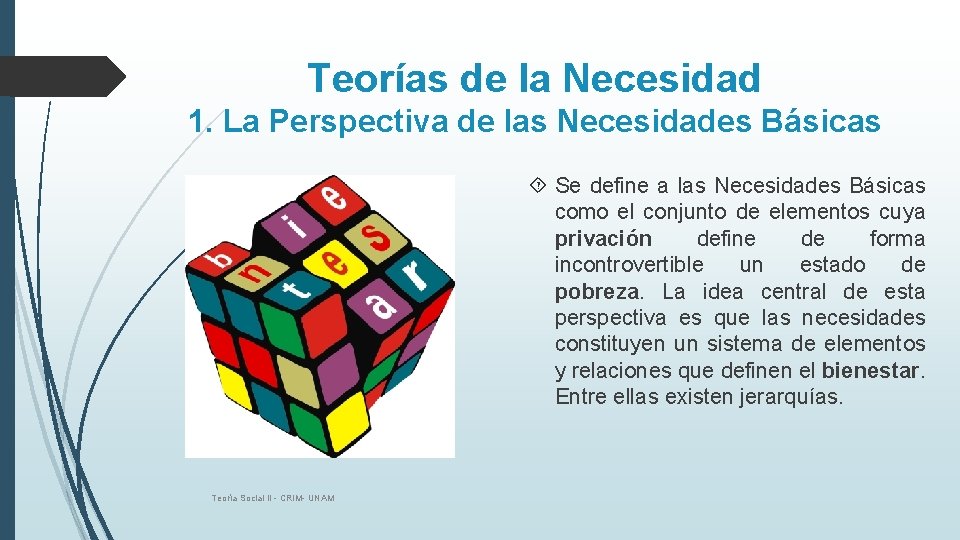 Teorías de la Necesidad

1. La Perspectiva de las Necesidades Básicas

b i e n e s t a r

Se define a las Necesidades Básicas como el conjunto de elementos cuya privación define de forma incontrovertible un estado de pobreza. La idea central de esta perspectiva es que las necesidades constituyen un sistema de elementos y relaciones que definen el bienestar. Entre ellas existen jerarquías.

Teoría Social II - CRIM- UNAM